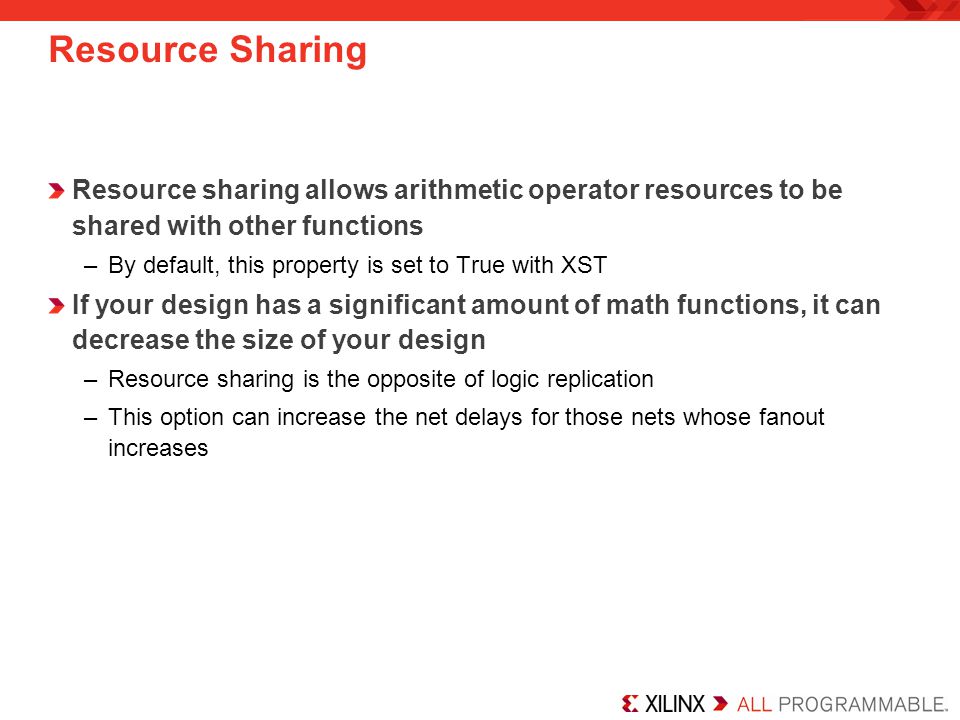 Resource Sharing

Resource sharing allows arithmetic operator resources to be shared with other functions

– By default, this property is set to True with XST

If your design has a significant amount of math functions, it can decrease the size of your design

– Resource sharing is the opposite of logic replication

– This option can increase the net delays for those nets whose fanout increases

XILINX ALL PROGRAMMABLE.